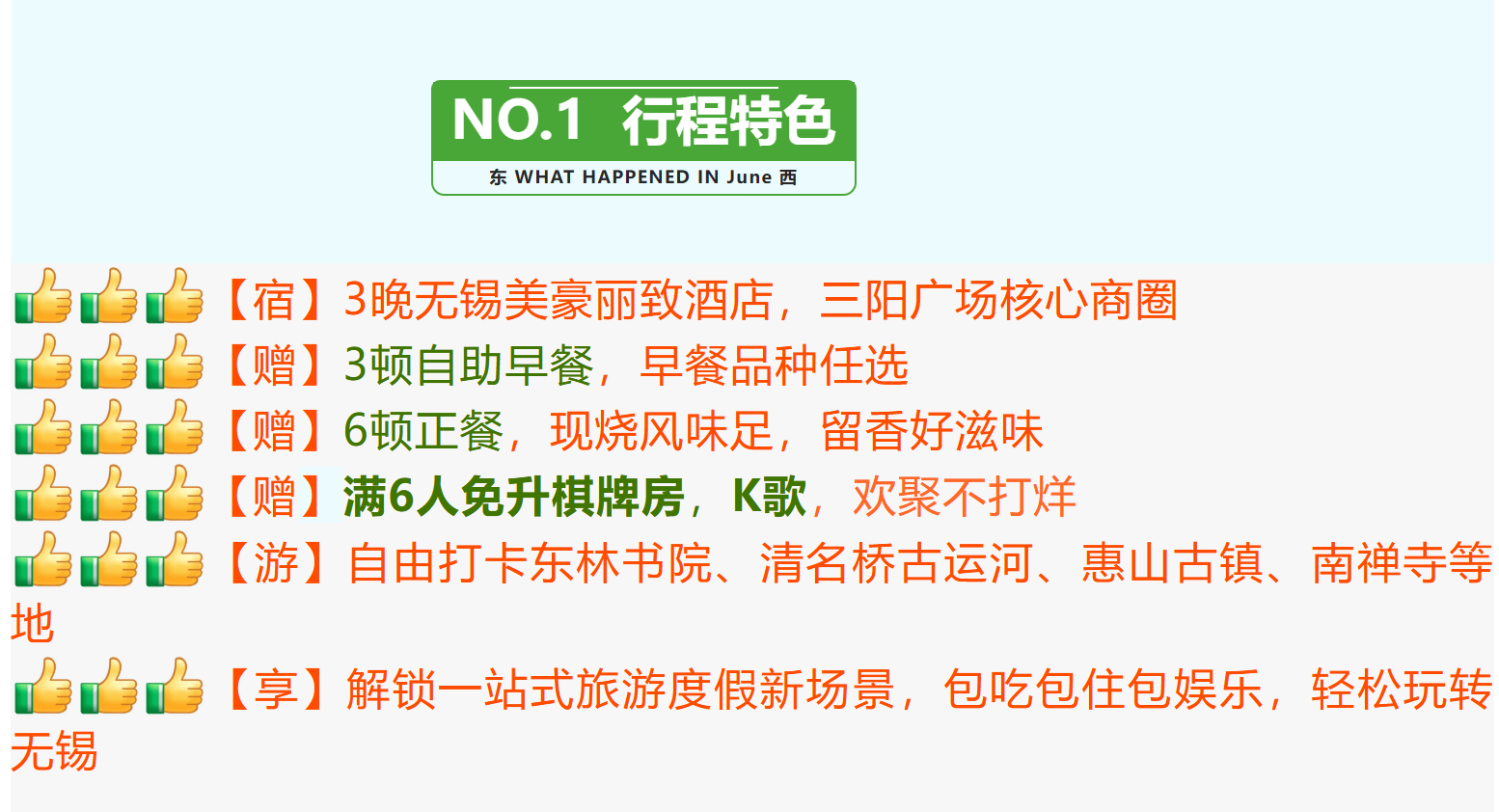 NO.1 行程特色
东 WHAT HAPPENED IN June 西

👍👍👍【宿】3晚无锡美豪丽致酒店，三阳广场核心商圈
👍👍👍【赠】3顿自助早餐，早餐品种任选
👍👍👍【赠】6顿正餐，现烧风味足，留香好滋味
👍👍👍【赠】满6人免升棋牌房，K歌，欢聚不打烊
👍👍👍【游】自由打卡东林书院、清名桥古运河、惠山古镇、南禅寺等地
👍👍👍【享】解锁一站式旅游度假新场景，包吃包住包娱乐，轻松玩转无锡